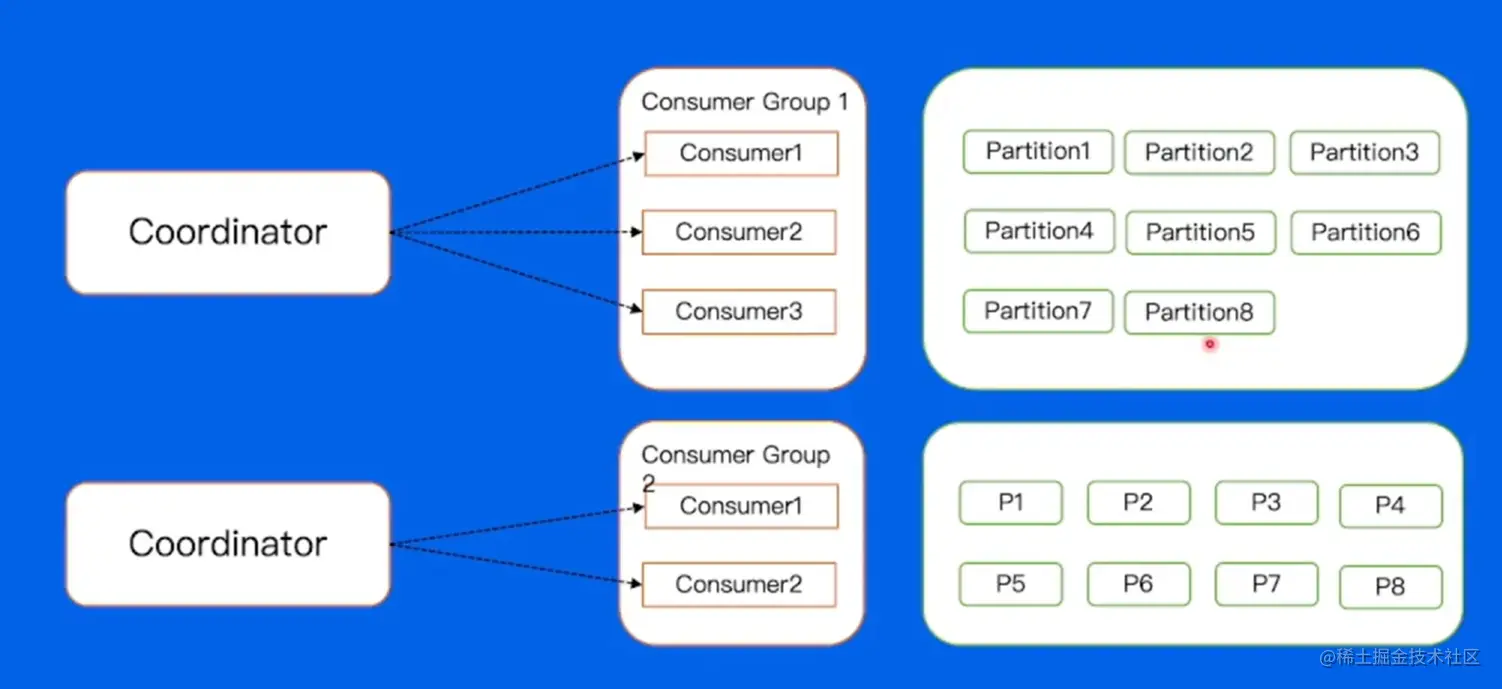 Coordinator

Consumer Group 1

Consumer1

Consumer2

Consumer3

Partition1 Partition2 Partition3

Partition4 Partition5 Partition6

Partition7 Partition8

Coordinator

Consumer Group 2

Consumer1

Consumer2

P1 P2 P3 P4

P5 P6 P7 P8

@稀土掘金技术社区